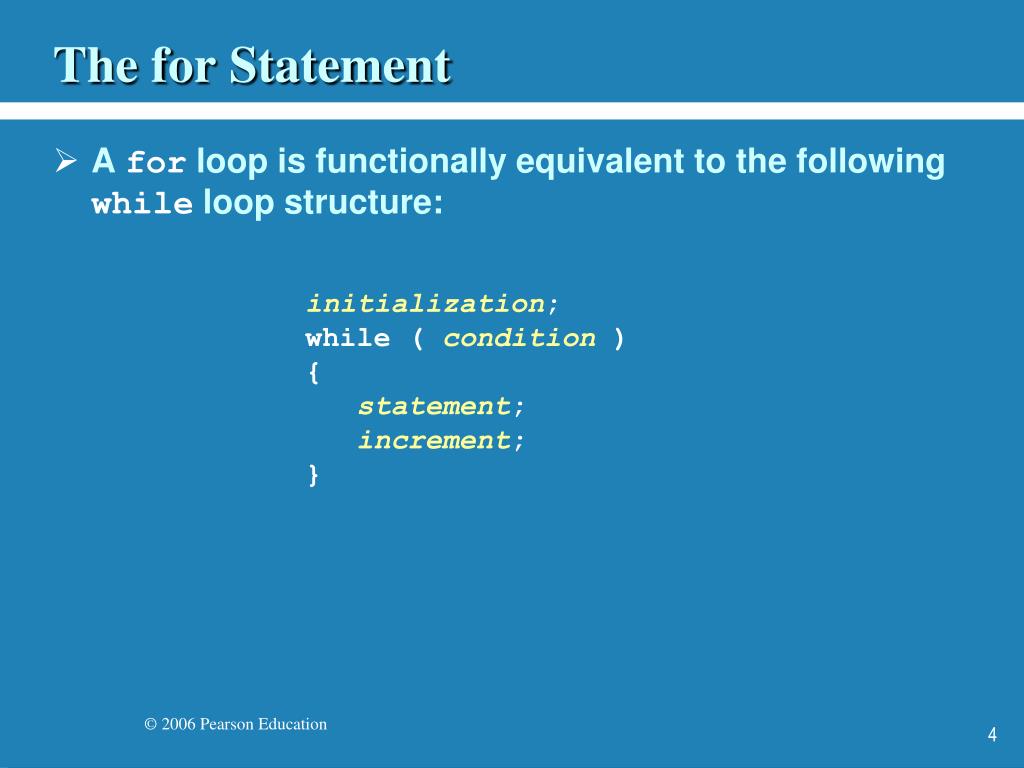 The for Statement

➢ A for loop is functionally equivalent to the following while loop structure:

initialization;
while ( condition )
{
statement;
increment;
}

© 2006 Pearson Education

4